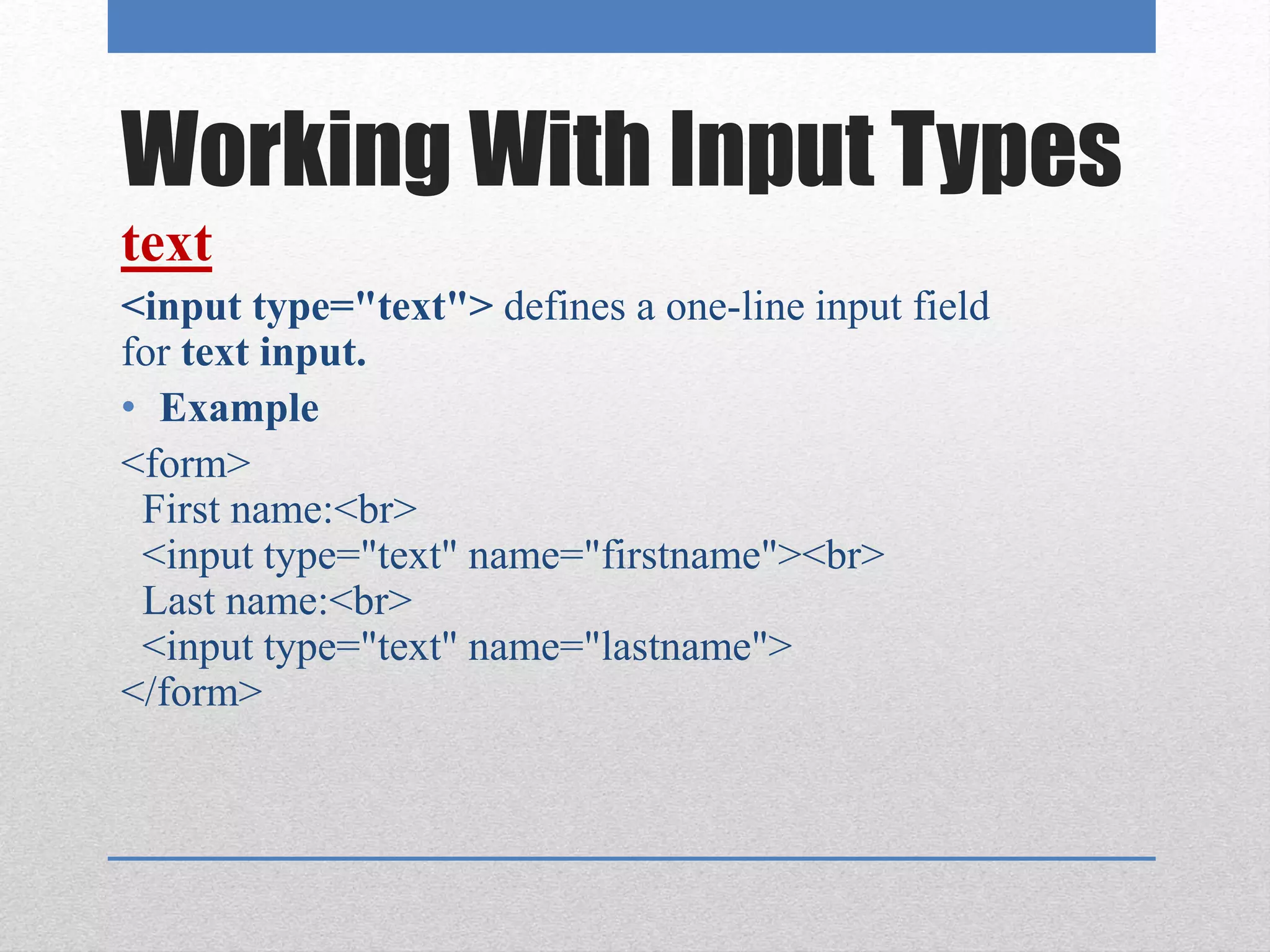 Working With Input Types

text

<input type="text"> defines a one-line input field for text input.

• Example

<form>
First name:<br>
<input type="text" name="firstname"><br>
Last name:<br>
<input type="text" name="lastname">
</form>